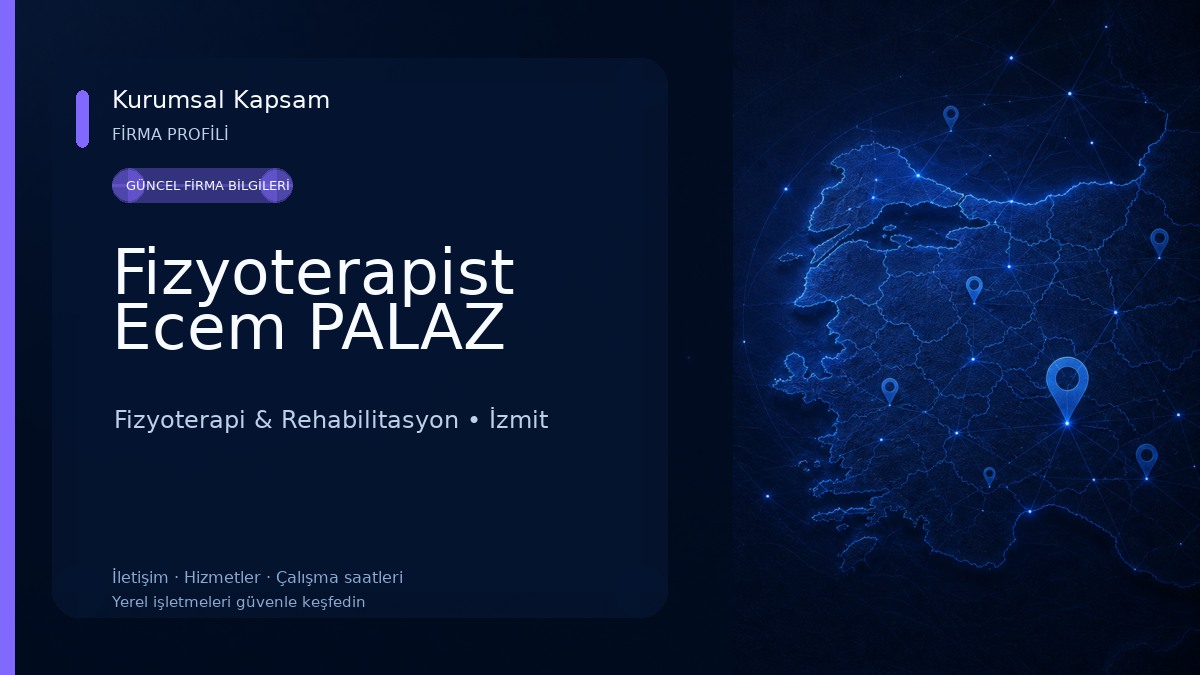 Kurumsal Kapsam
FİRMA PROFİLİ

GÜNCEL FİRMA BİLGİLERİ

Fizyoterapist Ecem PALAZ

Fizyoterapi & Rehabilitasyon • İzmit

İletişim · Hizmetler · Çalışma saatleri
Yerel işletmeleri güvenle keşfedin